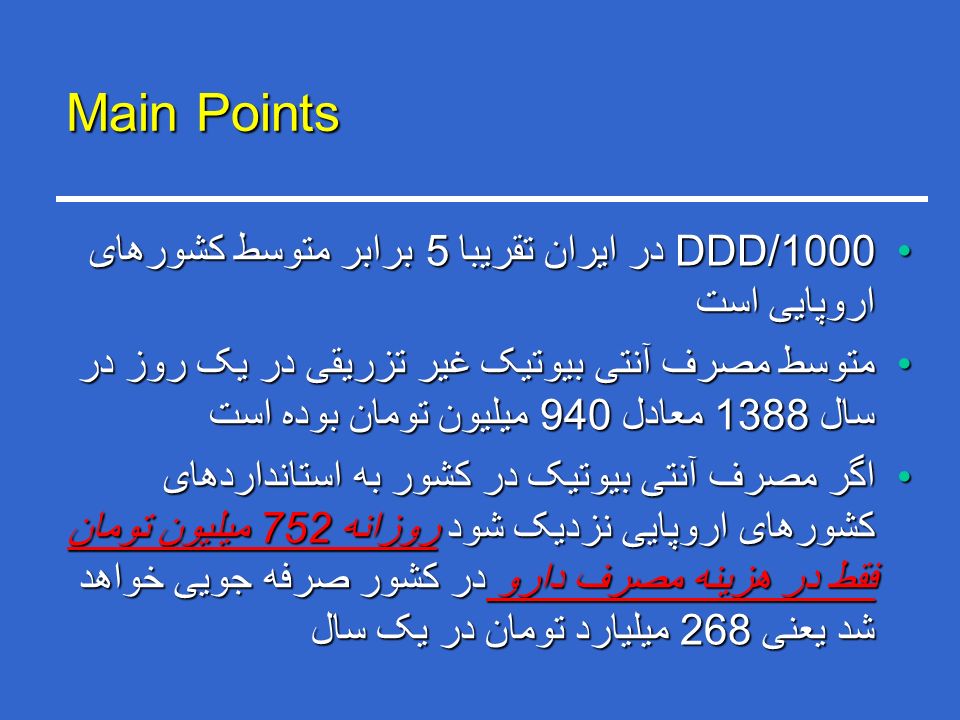 Main Points

• DDD/1000 در ایران تقریبا 5 برابر متوسط کشورهای اروپایی است

• متوسط مصرف آنتی بیوتیک غیر تزریقی در یک روز در سال 1388 معادل 940 میلیون تومان بوده است

• اگر مصرف آنتی بیوتیک در کشور به استانداردهای کشورهای اروپایی نزدیک شود روزانه 752 میلیون تومان فقط در هزینه مصرف دارو در کشور صرفه جویی خواهد شد یعنی 268 میلیارد تومان در یک سال